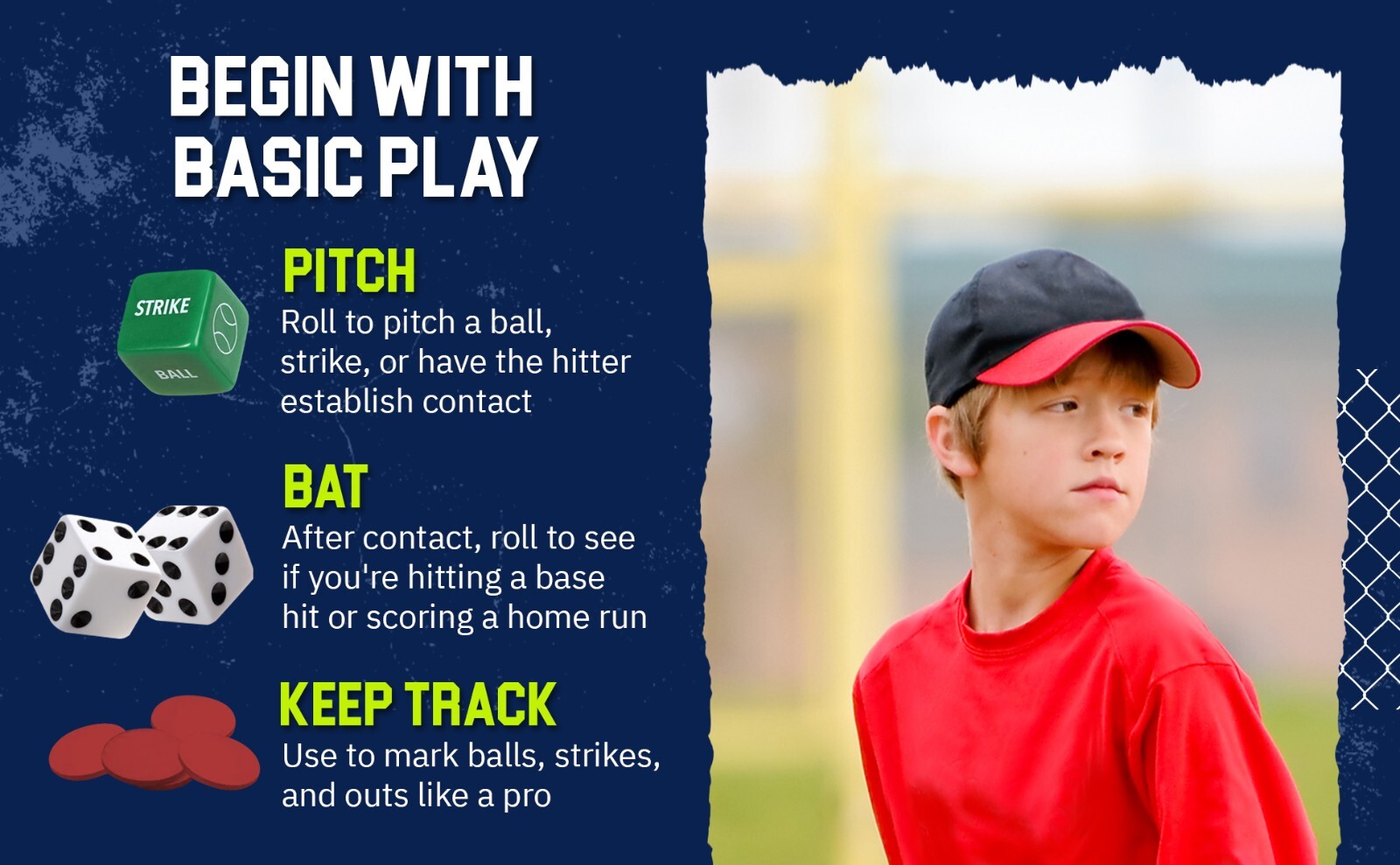 BEGIN WITH BASIC PLAY

STRIKE
BALL

PITCH
Roll to pitch a ball, strike, or have the hitter establish contact

BAT
After contact, roll to see if you're hitting a base hit or scoring a home run

KEEP TRACK
Use to mark balls, strikes, and outs like a pro